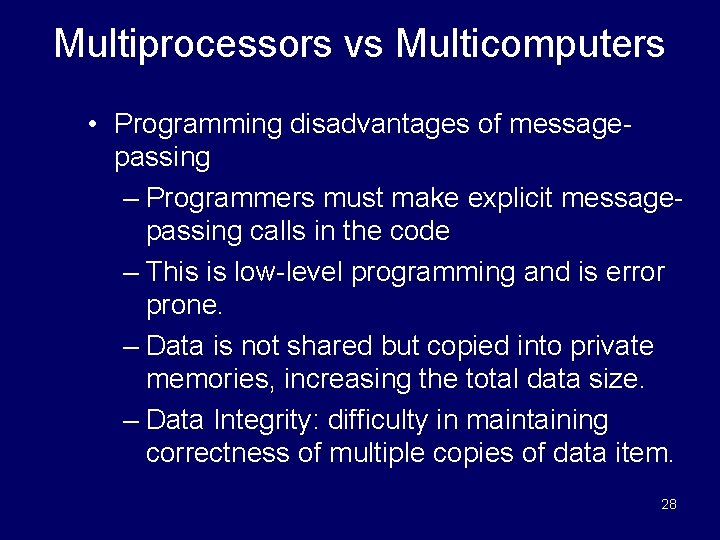 Multiprocessors vs Multicomputers

• Programming disadvantages of message-passing

– Programmers must make explicit message-passing calls in the code

– This is low-level programming and is error prone.

– Data is not shared but copied into private memories, increasing the total data size.

– Data Integrity: difficulty in maintaining correctness of multiple copies of data item.

28